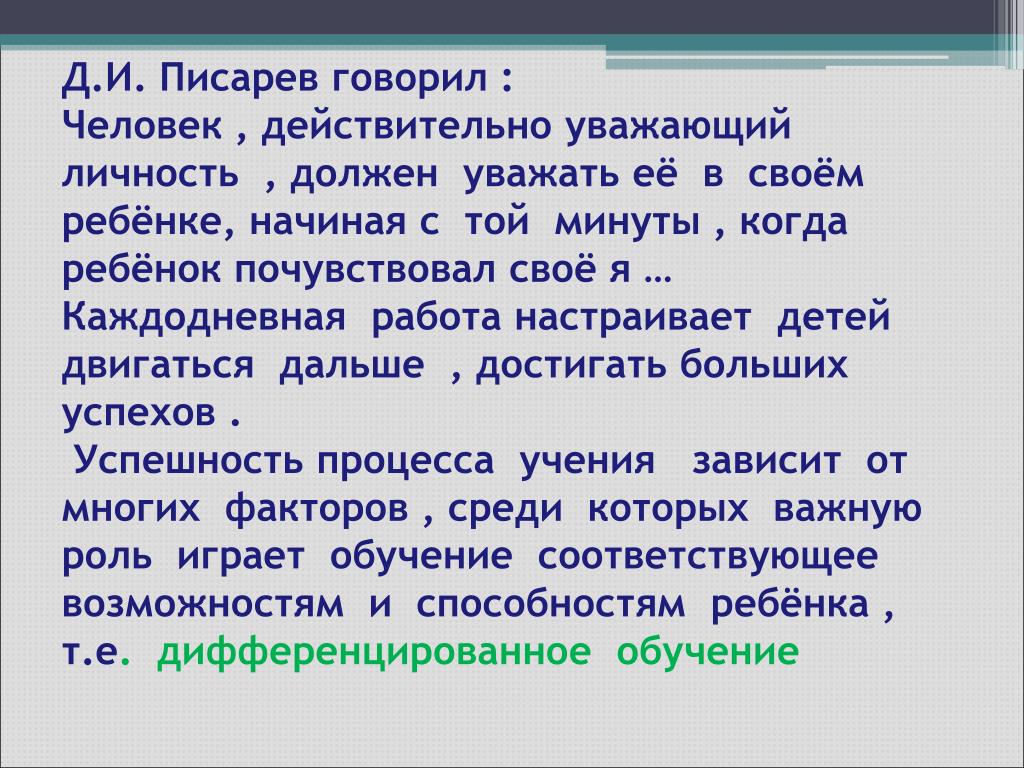 Д.И. Писарев говорил :
Человек , действительно уважающий личность , должен уважать её в своём ребёнке, начиная с той минуты , когда ребёнок почувствовал своё я …
Каждодневная работа настраивает детей двигаться дальше , достигать больших успехов .
Успешность процесса учения зависит от многих факторов , среди которых важную роль играет обучение соответствующее возможностям и способностям ребёнка , т.е. дифференцированное обучение